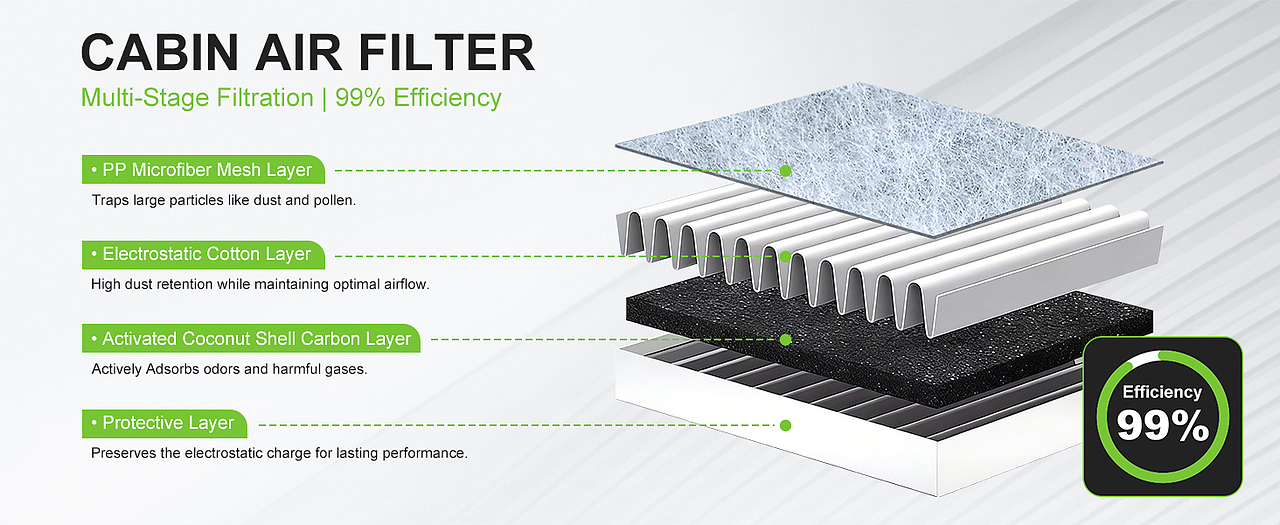 CABIN AIR FILTER
Multi-Stage Filtration | 99% Efficiency

• PP Microfiber Mesh Layer
Traps large particles like dust and pollen.

• Electrostatic Cotton Layer
High dust retention while maintaining optimal airflow.

• Activated Coconut Shell Carbon Layer
Actively Adsorbs odors and harmful gases.

• Protective Layer
Preserves the electrostatic charge for lasting performance.

Efficiency
99%